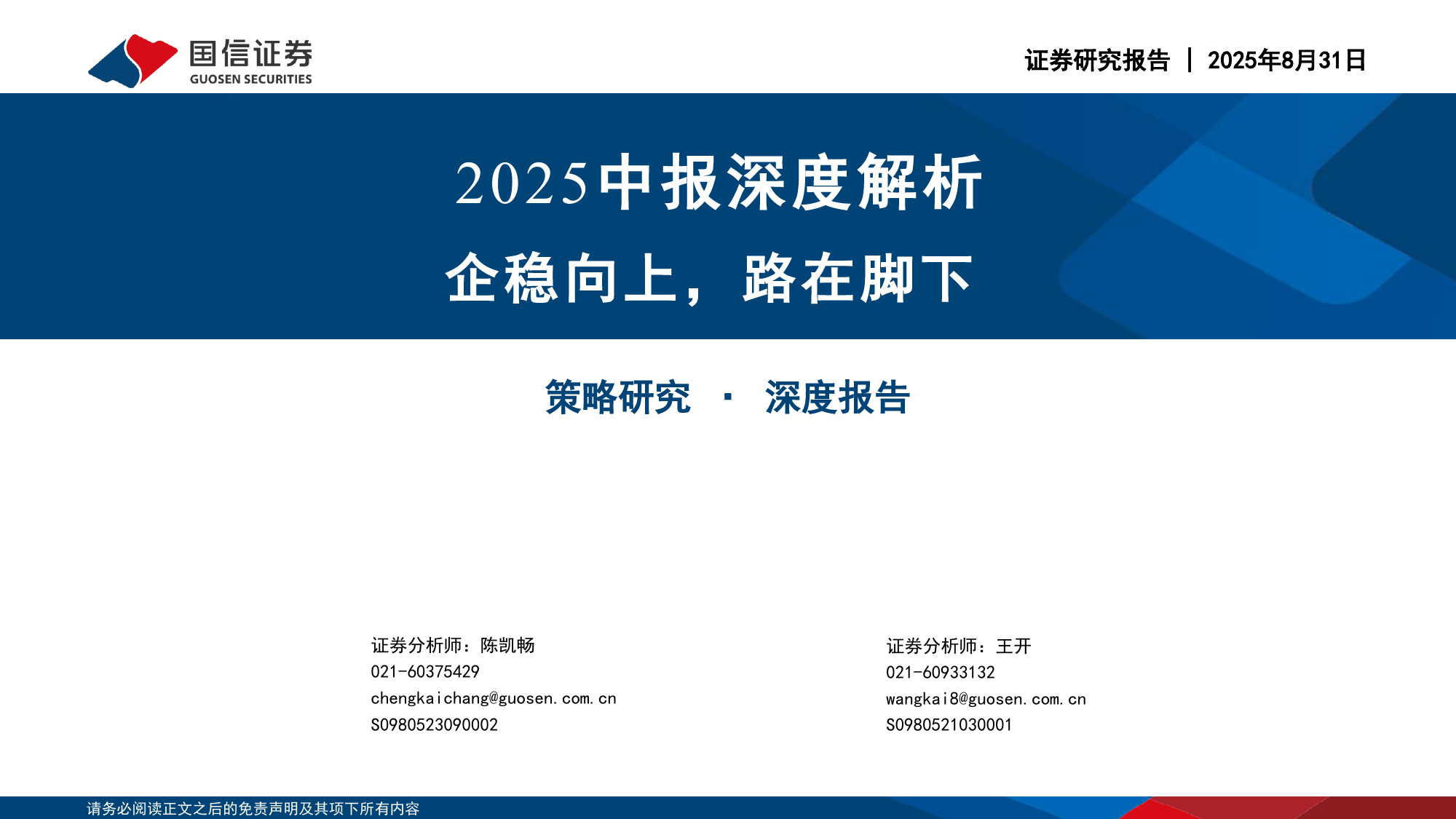 国信证券
GUOSEN SECURITIES

证券研究报告 | 2025年8月31日

2025中报深度解析

企稳向上，路在脚下

策略研究 · 深度报告

证券分析师：陈凯畅
021-60375429
chengkaichang@guosen.com.cn
S0980523090002

证券分析师：王开
021-60933132
wangkai8@guosen.com.cn
S0980521030001

请务必阅读正文之后的免责声明及其项下所有内容